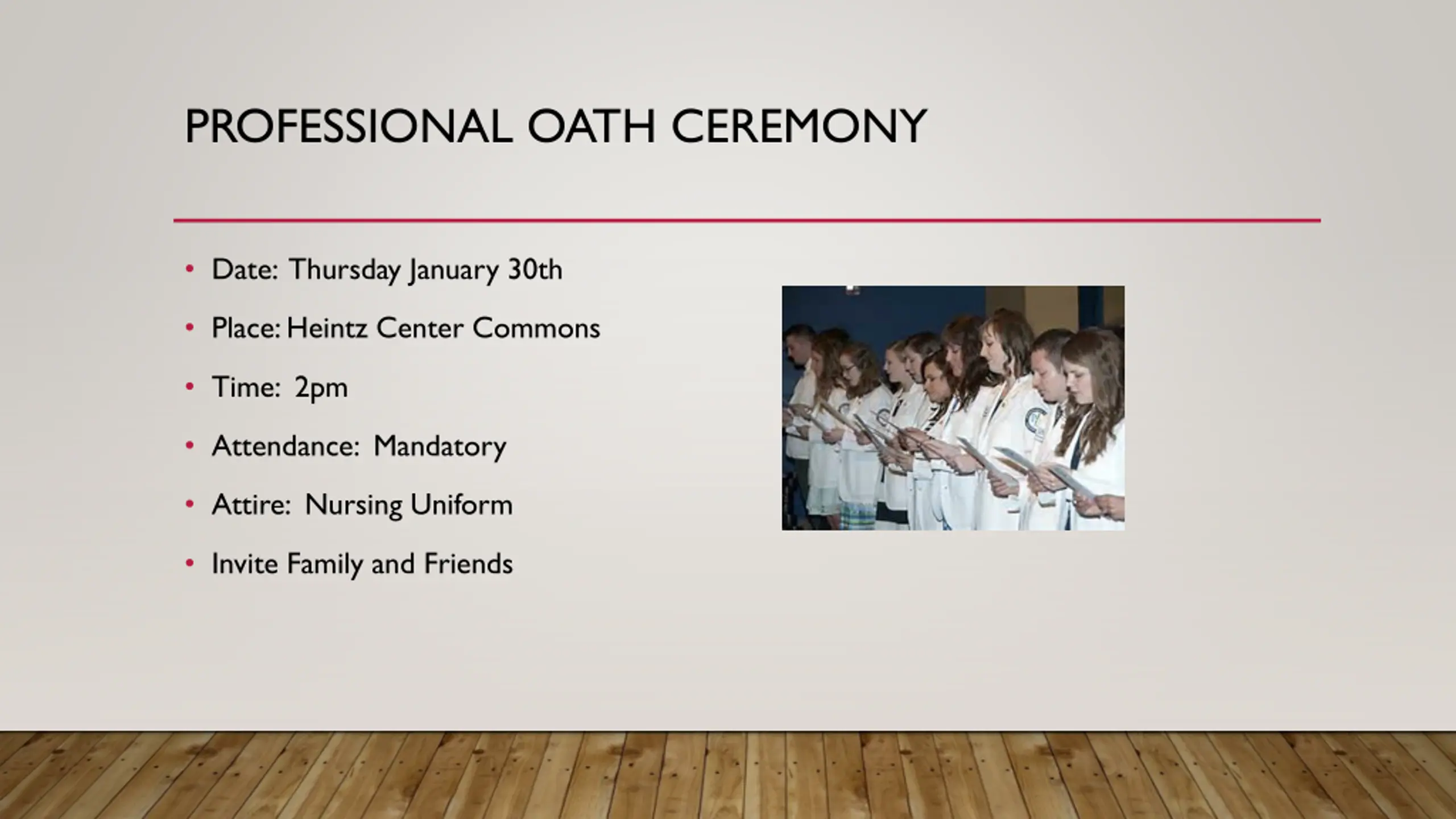 PROFESSIONAL OATH CEREMONY

• Date: Thursday January 30th
• Place: Heintz Center Commons
• Time: 2pm
• Attendance: Mandatory
• Attire: Nursing Uniform
• Invite Family and Friends